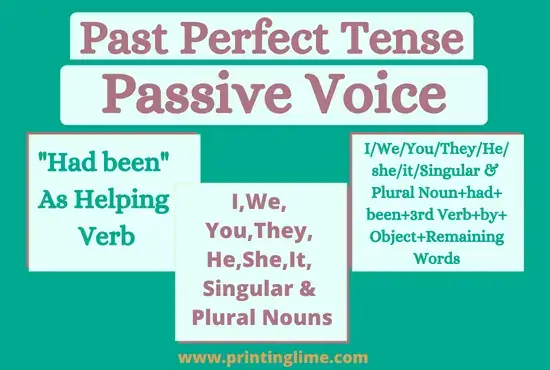 Past Perfect Tense
Passive Voice

"Had been" As Helping Verb

I,We, You,They, He,She,It, Singular & Plural Nouns

I/We/You/They/He/she/it/Singular & Plural Noun+had+been+3rd Verb+by+Object+Remaining Words

www.printinglime.com